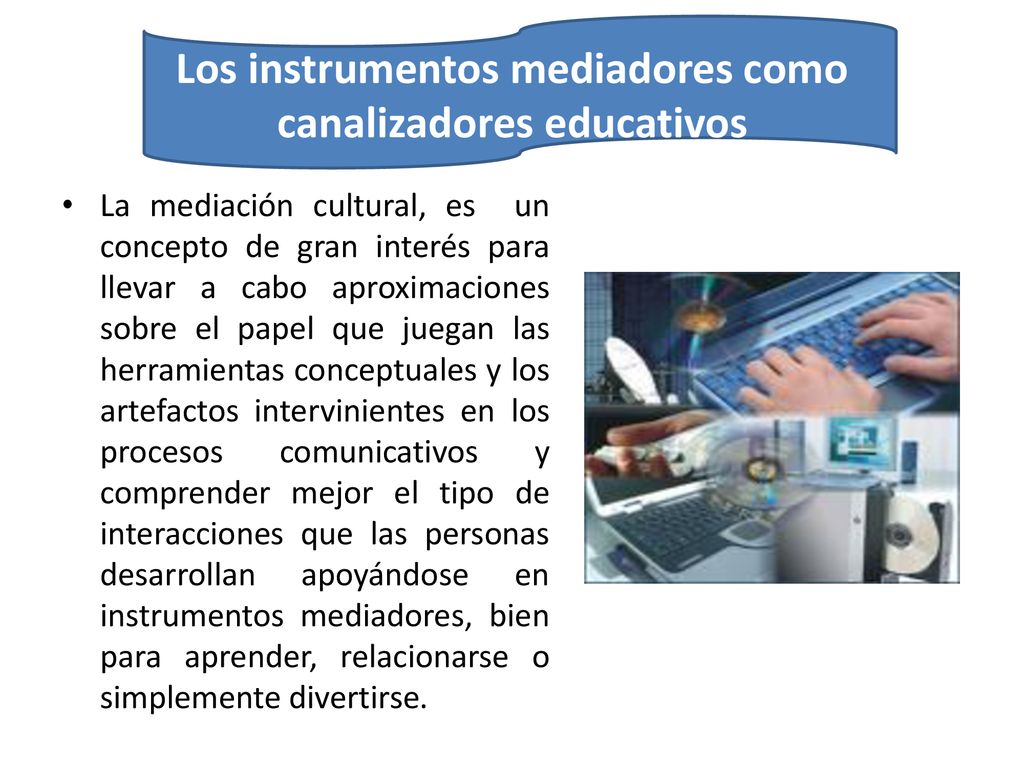 Los instrumentos mediadores como canalizadores educativos

• La mediación cultural, es un concepto de gran interés para llevar a cabo aproximaciones sobre el papel que juegan las herramientas conceptuales y los artefactos intervinientes en los procesos comunicativos y comprender mejor el tipo de interacciones que las personas desarrollan apoyándose en instrumentos mediadores, bien para aprender, relacionarse o simplemente divertirse.